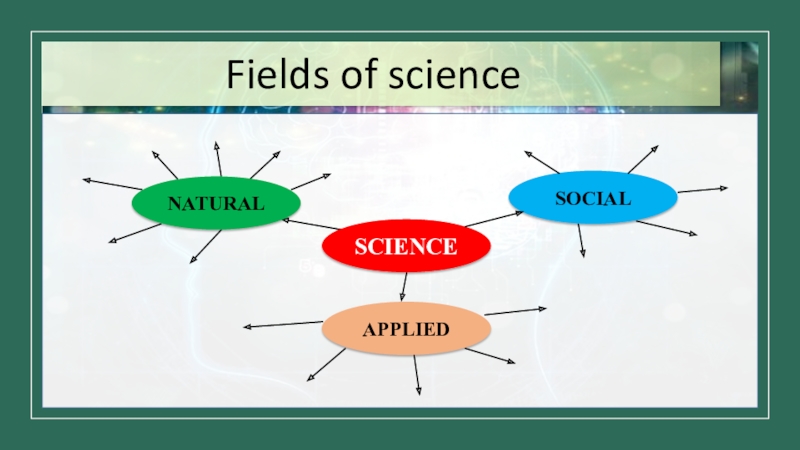 Fields of science

NATURAL

SOCIAL

SCIENCE

APPLIED